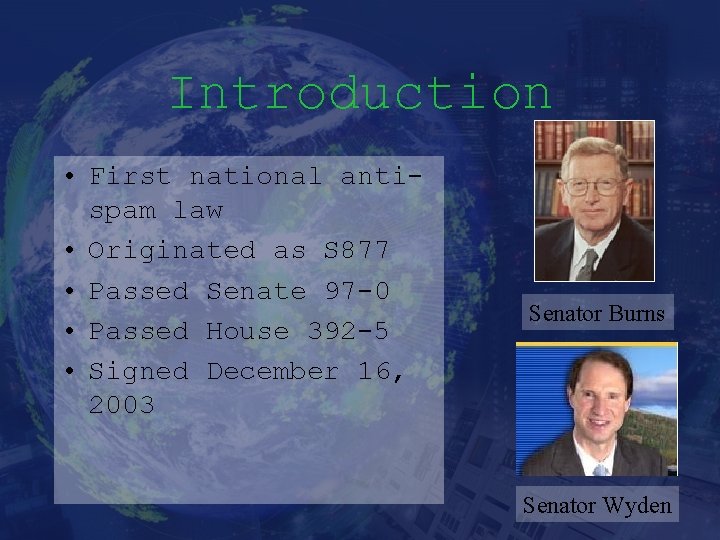 Introduction

• First national anti-spam law
• Originated as S877
• Passed Senate 97-0
• Passed House 392-5
• Signed December 16, 2003

Senator Burns

Senator Wyden